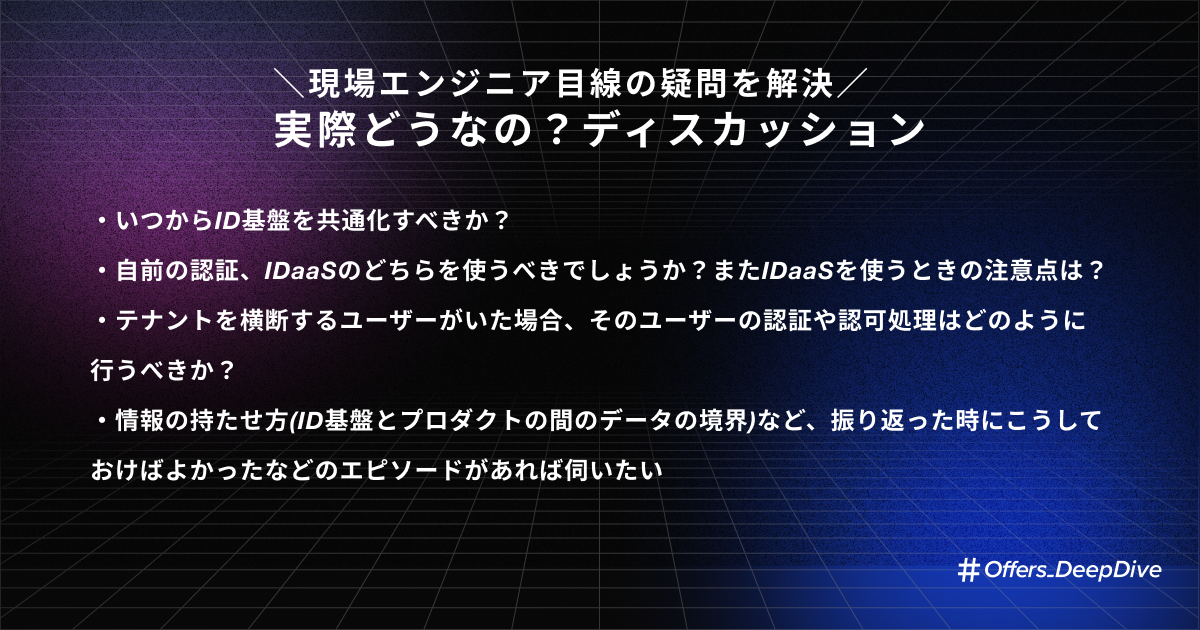 ＼現場エンジニア目線の疑問を解決／
実際どうなの？ディスカッション

・いつからID基盤を共通化すべきか？
・自前の認証、IDaaSのどちらを使うべきでしょうか？またIDaaSを使うときの注意点は？
・テナントを横断するユーザーがいた場合、そのユーザーの認証や認可処理はどのように行うべきか？
・情報の持たせ方(ID基盤とプロダクトの間のデータの境界)など、振り返った時にこうしておけばよかったなどのエピソードがあれば伺いたい

#Offers_DeepDive